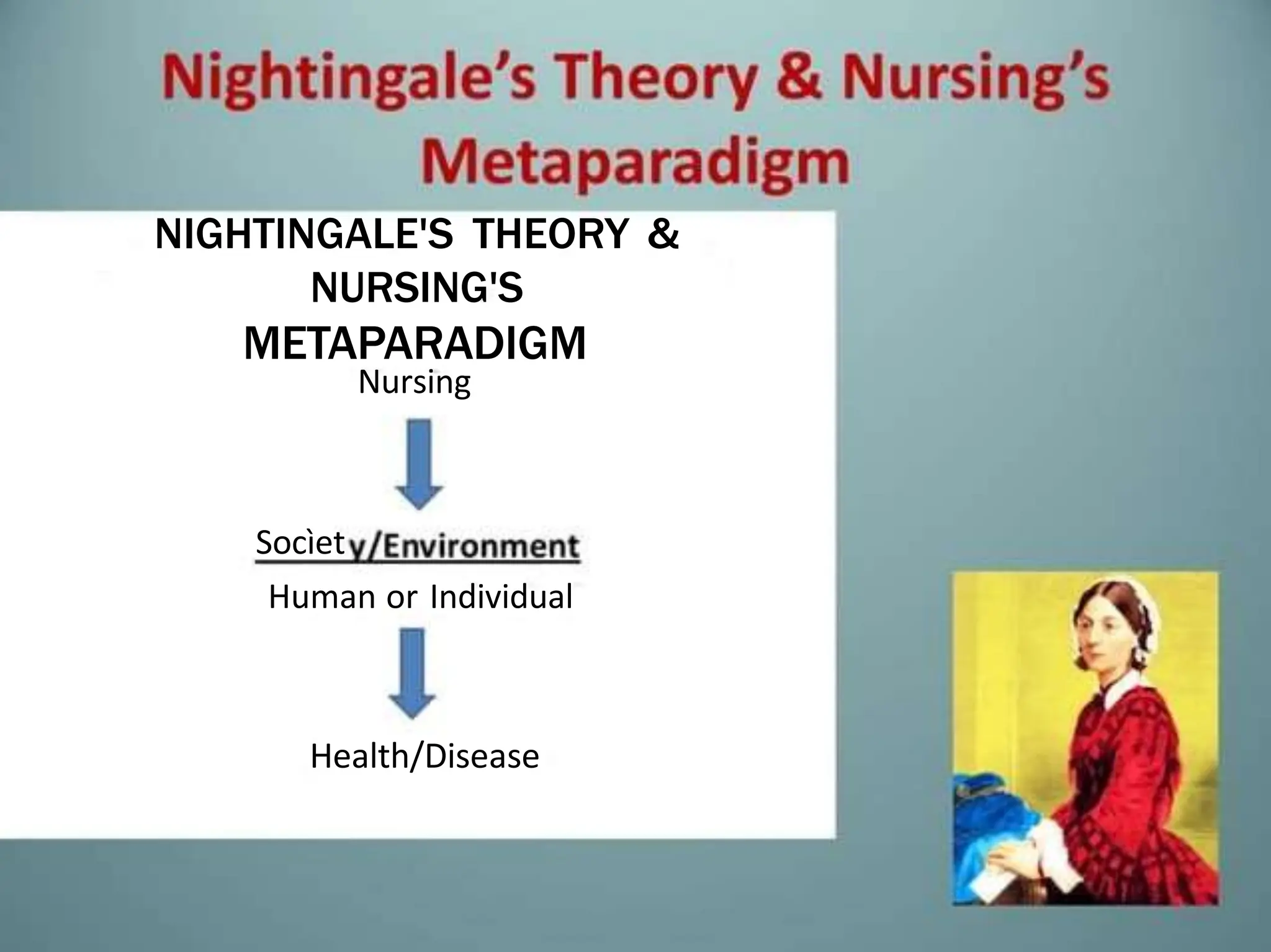 Nightingale's Theory & Nursing's Metaparadigm

NIGHTINGALE'S THEORY & NURSING'S METAPARADIGM

Nursing

Socìety/Environment

Human or Individual

Health/Disease